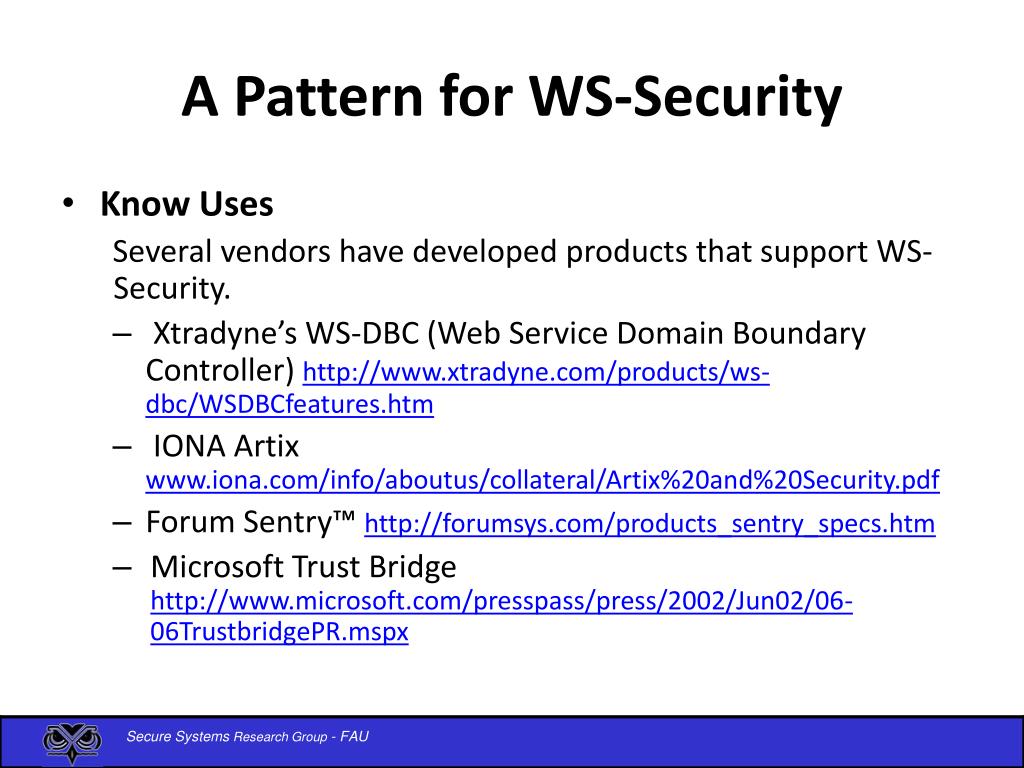 A Pattern for WS-Security

• Know Uses

Several vendors have developed products that support WS-Security.

– Xtradyne’s WS-DBC (Web Service Domain Boundary Controller) http://www.xtradyne.com/products/ws-dbc/WSDBCfeatures.htm

– IONA Artix www.iona.com/info/aboutus/collateral/Artix%20and%20Security.pdf

– Forum Sentry™ http://forumsys.com/products_sentry_specs.htm

– Microsoft Trust Bridge http://www.microsoft.com/presspass/press/2002/Jun02/06-06TrustbridgePR.mspx

Secure Systems Research Group - FAU